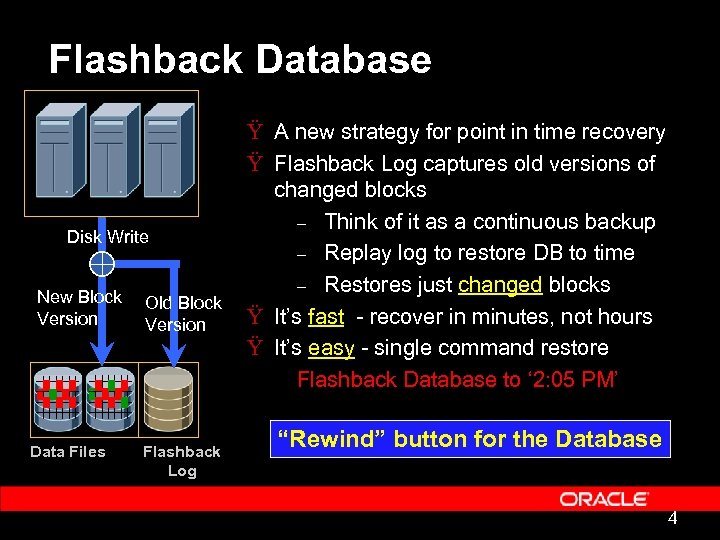 Flashback Database

Disk Write

New Block Version

Old Block Version

Data Files

Flashback Log

Ÿ A new strategy for point in time recovery

Ÿ Flashback Log captures old versions of changed blocks

– Think of it as a continuous backup

– Replay log to restore DB to time

– Restores just changed blocks

Ÿ It's fast - recover in minutes, not hours

Ÿ It's easy - single command restore

Flashback Database to '2:05 PM'

"Rewind" button for the Database

ORACLE

4